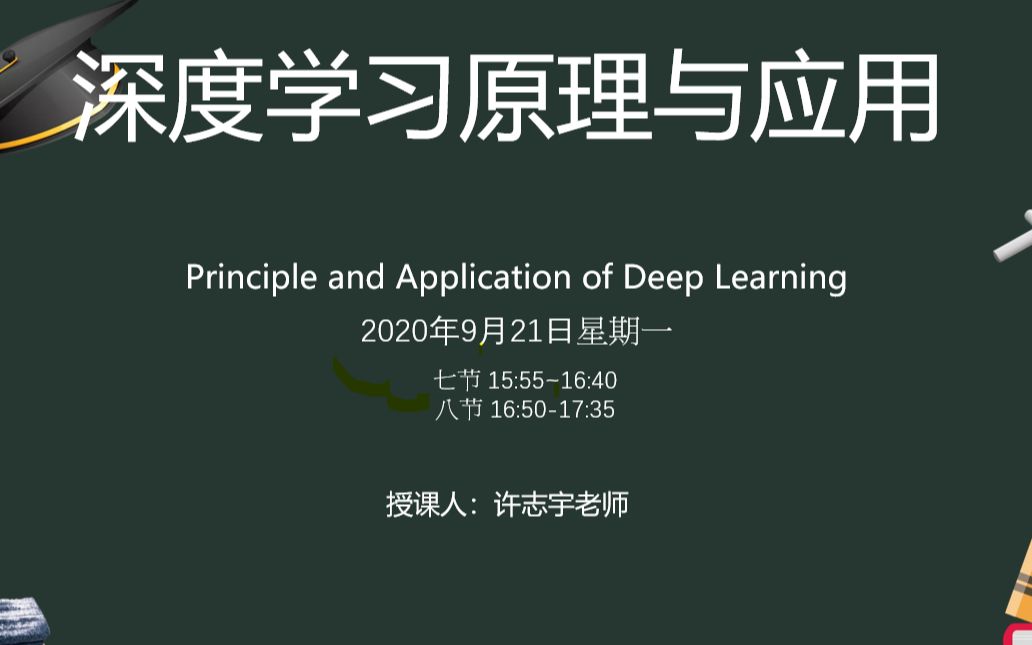 深度学习原理与应用

Principle and Application of Deep Learning

2020年9月21日星期一

七节 15:55~16:40
八节 16:50-17:35

授课人：许志宇老师